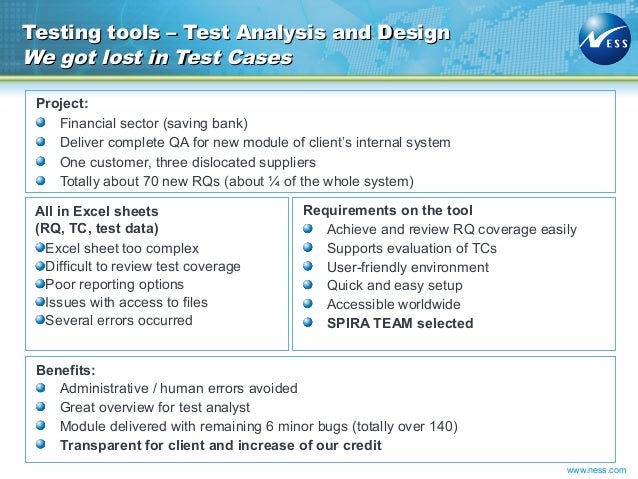 Testing tools – Test Analysis and Design
We got lost in Test Cases

NESS

Project:
Financial sector (saving bank)
Deliver complete QA for new module of client's internal system
One customer, three dislocated suppliers
Totally about 70 new RQs (about ¼ of the whole system)

All in Excel sheets
(RQ, TC, test data)
Excel sheet too complex
Difficult to review test coverage
Poor reporting options
Issues with access to files
Several errors occurred

Requirements on the tool
Achieve and review RQ coverage easily
Supports evaluation of TCs
User-friendly environment
Quick and easy setup
Accessible worldwide
SPIRA TEAM selected

Benefits:
Administrative / human errors avoided
Great overview for test analyst
Module delivered with remaining 6 minor bugs (totally over 140)
Transparent for client and increase of our credit

www.ness.com